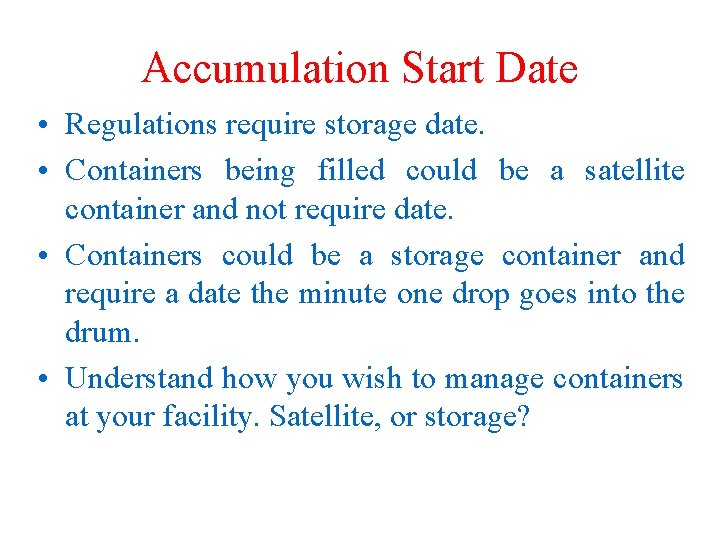 Accumulation Start Date

• Regulations require storage date.

• Containers being filled could be a satellite container and not require date.

• Containers could be a storage container and require a date the minute one drop goes into the drum.

• Understand how you wish to manage containers at your facility. Satellite, or storage?